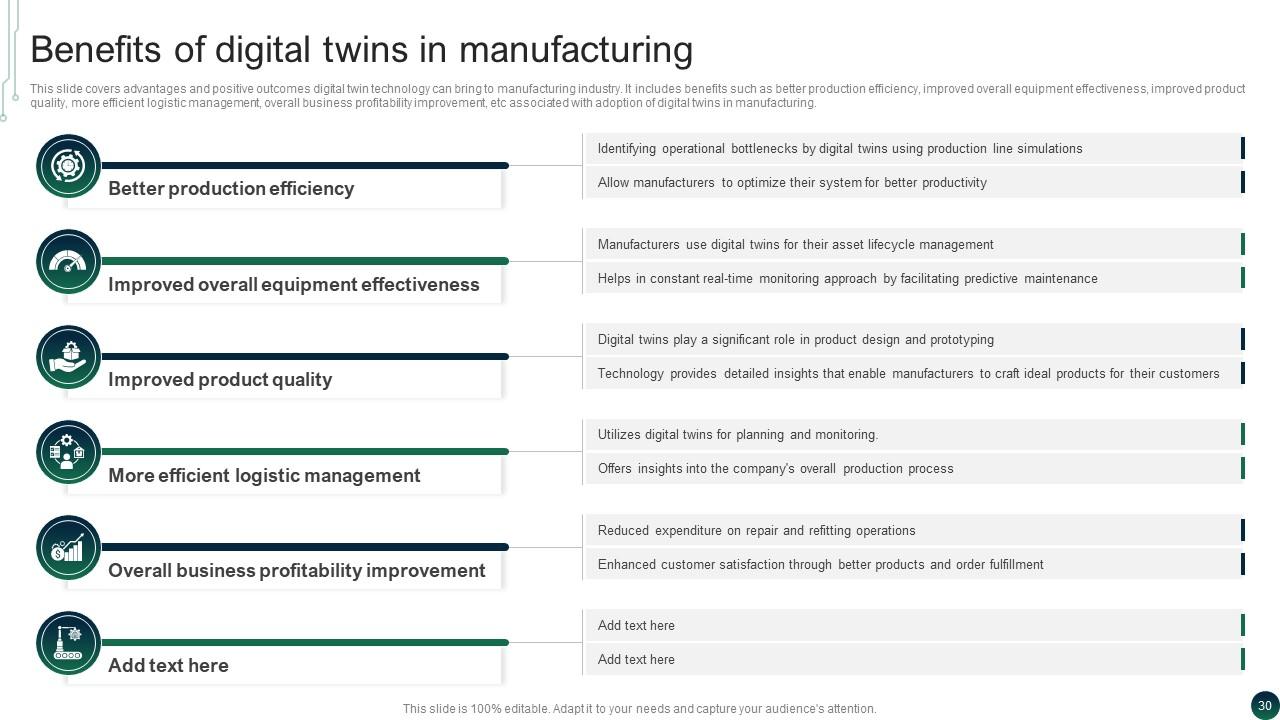 Benefits of digital twins in manufacturing

This slide covers advantages and positive outcomes digital twin technology can bring to manufacturing industry. It includes benefits such as better production efficiency, improved overall equipment effectiveness, improved product quality, more efficient logistic management, overall business profitability improvement, etc associated with adoption of digital twins in manufacturing.

Better production efficiency

Identifying operational bottlenecks by digital twins using production line simulations

Allow manufacturers to optimize their system for better productivity

Improved overall equipment effectiveness

Manufacturers use digital twins for their asset lifecycle management

Helps in constant real-time monitoring approach by facilitating predictive maintenance

Improved product quality

Digital twins play a significant role in product design and prototyping

Technology provides detailed insights that enable manufacturers to craft ideal products for their customers

More efficient logistic management

Utilizes digital twins for planning and monitoring.

Offers insights into the company's overall production process

Overall business profitability improvement

Reduced expenditure on repair and refitting operations

Enhanced customer satisfaction through better products and order fulfillment

Add text here

Add text here

Add text here

This slide is 100% editable. Adapt it to your needs and capture your audience's attention.

30